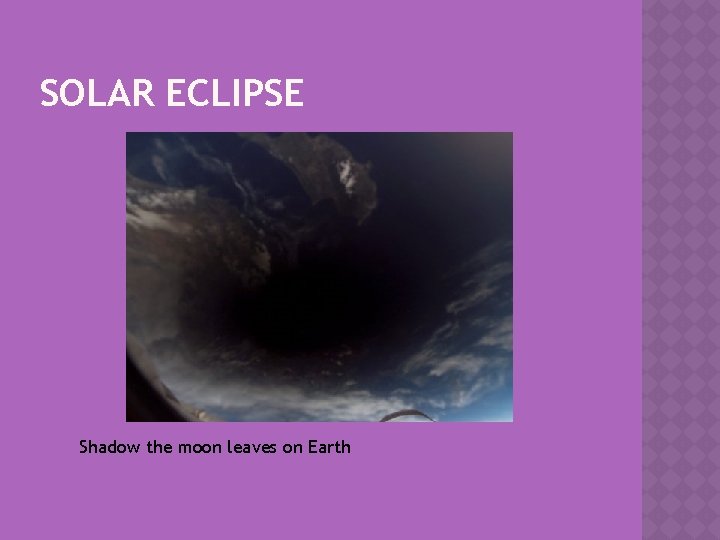 SOLAR ECLIPSE

Shadow the moon leaves on Earth